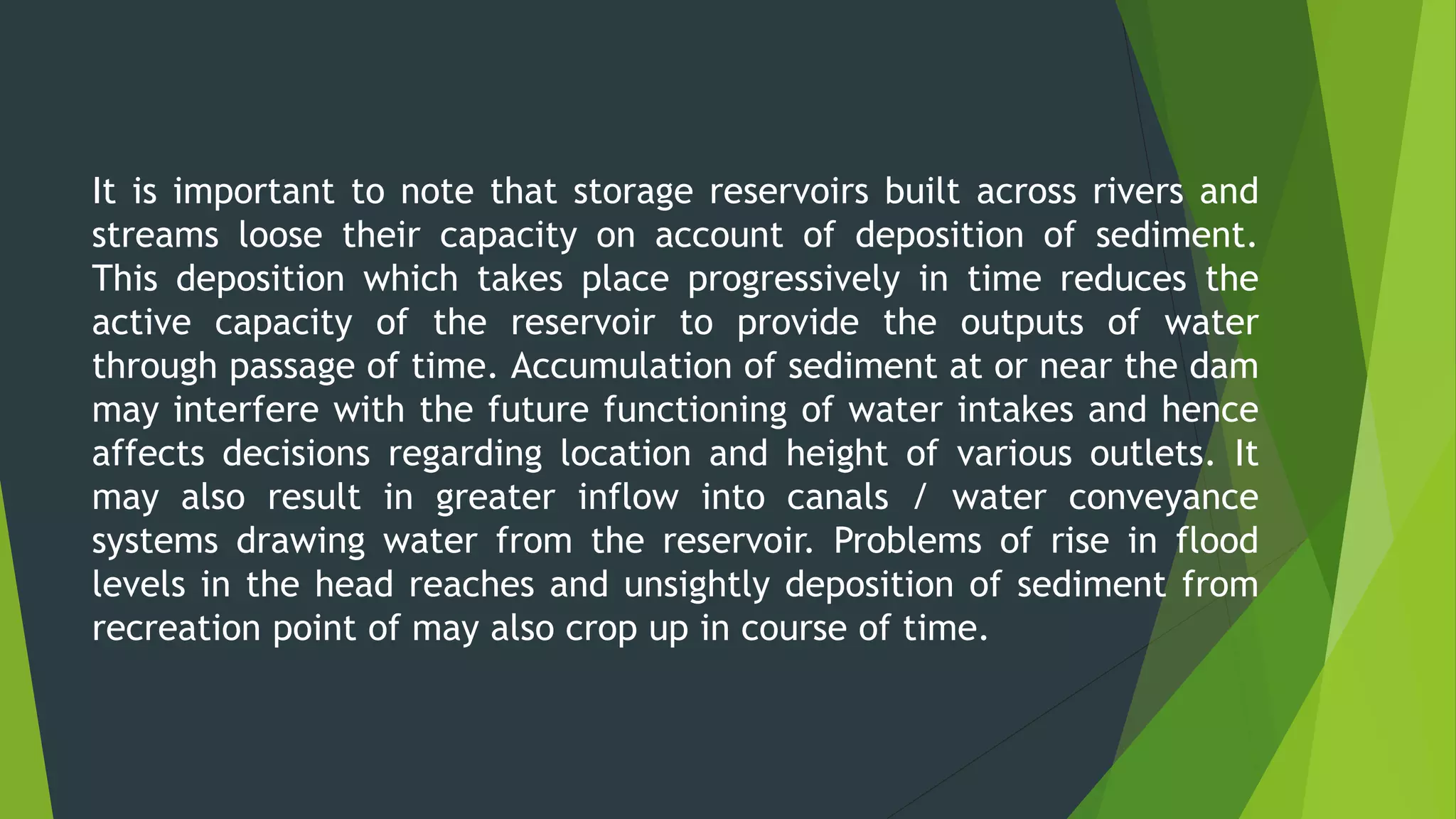 It is important to note that storage reservoirs built across rivers and streams loose their capacity on account of deposition of sediment. This deposition which takes place progressively in time reduces the active capacity of the reservoir to provide the outputs of water through passage of time. Accumulation of sediment at or near the dam may interfere with the future functioning of water intakes and hence affects decisions regarding location and height of various outlets. It may also result in greater inflow into canals / water conveyance systems drawing water from the reservoir. Problems of rise in flood levels in the head reaches and unsightly deposition of sediment from recreation point of may also crop up in course of time.